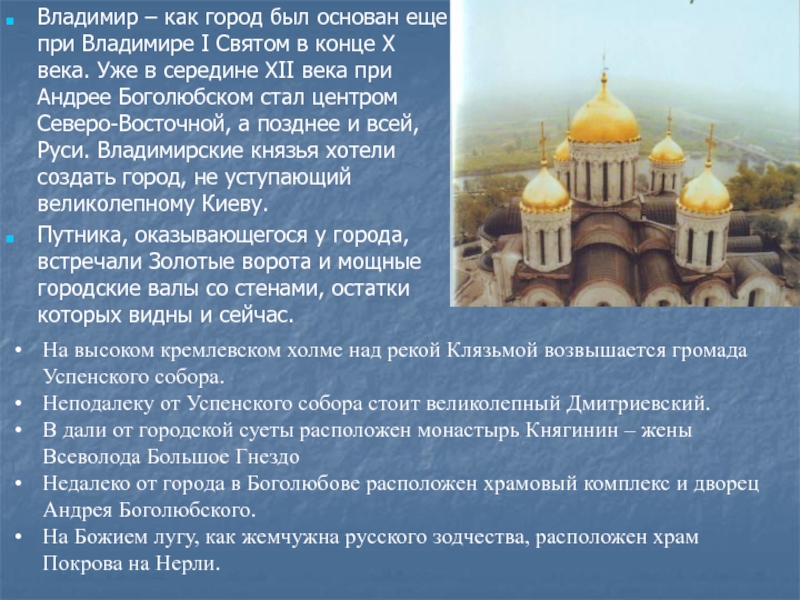 Владимир – как город был основан еще при Владимире I Святом в конце X века. Уже в середине XII века при Андрее Боголюбском стал центром Северо-Восточной, а позднее и всей, Руси. Владимирские князья хотели создать город, не уступающий великолепному Киеву.

Путника, оказывающегося у города, встречали Золотые ворота и мощные городские валы со стенами, остатки которых видны и сейчас.

• На высоком кремлевском холме над рекой Клязьмой возвышается громада Успенского собора.
• Неподалеку от Успенского собора стоит великолепный Дмитриевский.
• В дали от городской суеты расположен монастырь Княгинин – жены Всеволода Большое Гнездо
• Недалеко от города в Боголюбове расположен храмовый комплекс и дворец Андрея Боголюбского.
• На Божием лугу, как жемчужна русского зодчества, расположен храм Покрова на Нерли.